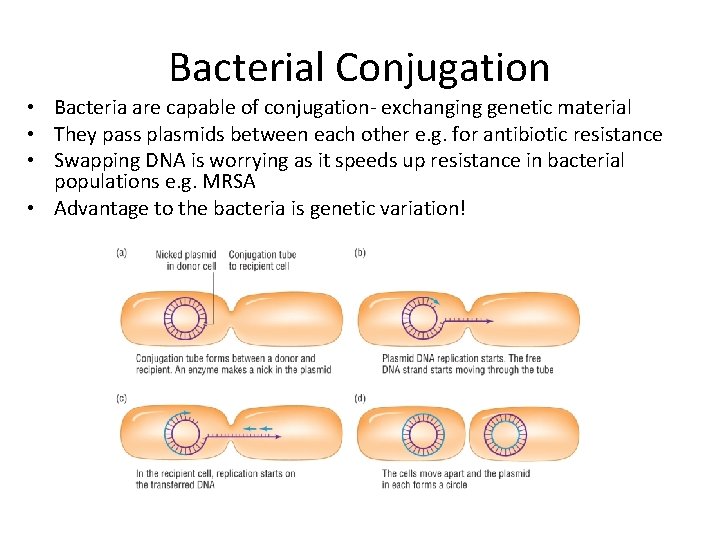 Bacterial Conjugation

• Bacteria are capable of conjugation- exchanging genetic material
• They pass plasmids between each other e.g. for antibiotic resistance
• Swapping DNA is worrying as it speeds up resistance in bacterial populations e.g. MRSA
• Advantage to the bacteria is genetic variation!

(a)

Nicked plasmid in donor cell

Conjugation tube to recipient cell

Conjugation tube forms between a donor and recipient. An enzyme makes a nick in the plasmid

(b)

Plasmid DNA replication starts. The free DNA strand starts moving through the tube

(c)

In the recipient cell, replication starts on the transferred DNA

(d)

The cells move apart and the plasmid in each forms a circle